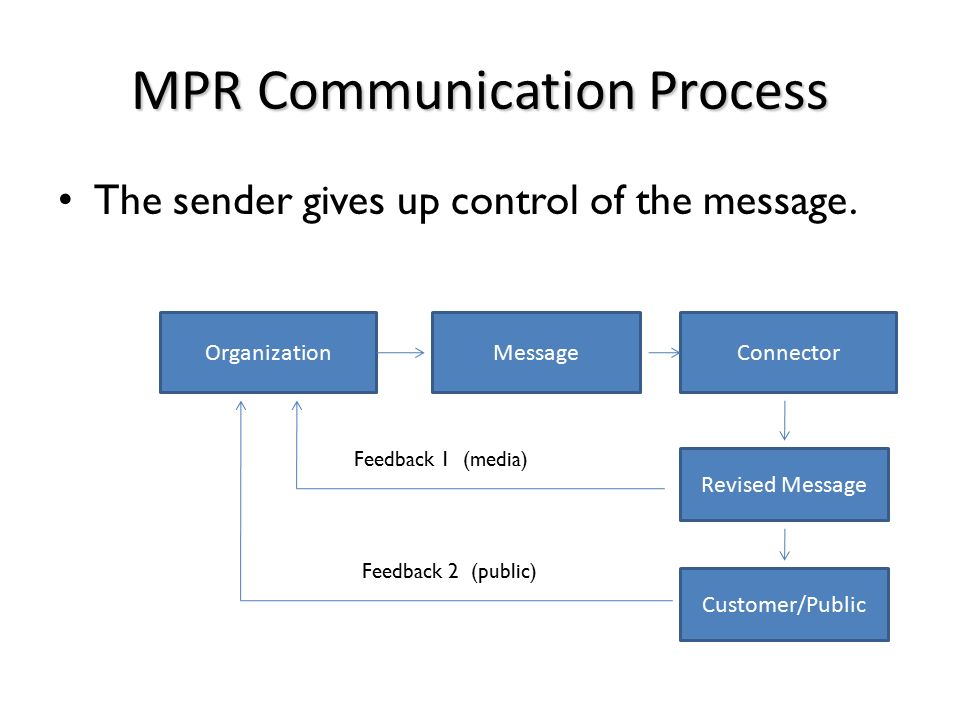 MPR Communication Process

• The sender gives up control of the message.

Organization

Message

Connector

Feedback 1 (media)

Revised Message

Feedback 2 (public)

Customer/Public